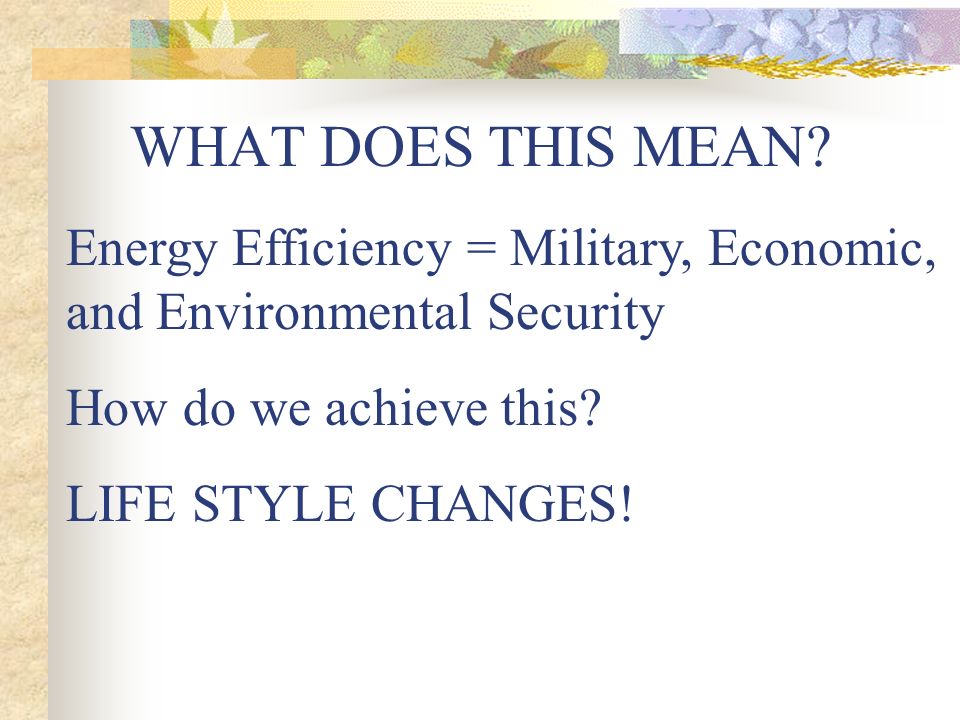 WHAT DOES THIS MEAN?

Energy Efficiency = Military, Economic, and Environmental Security

How do we achieve this?

LIFE STYLE CHANGES!